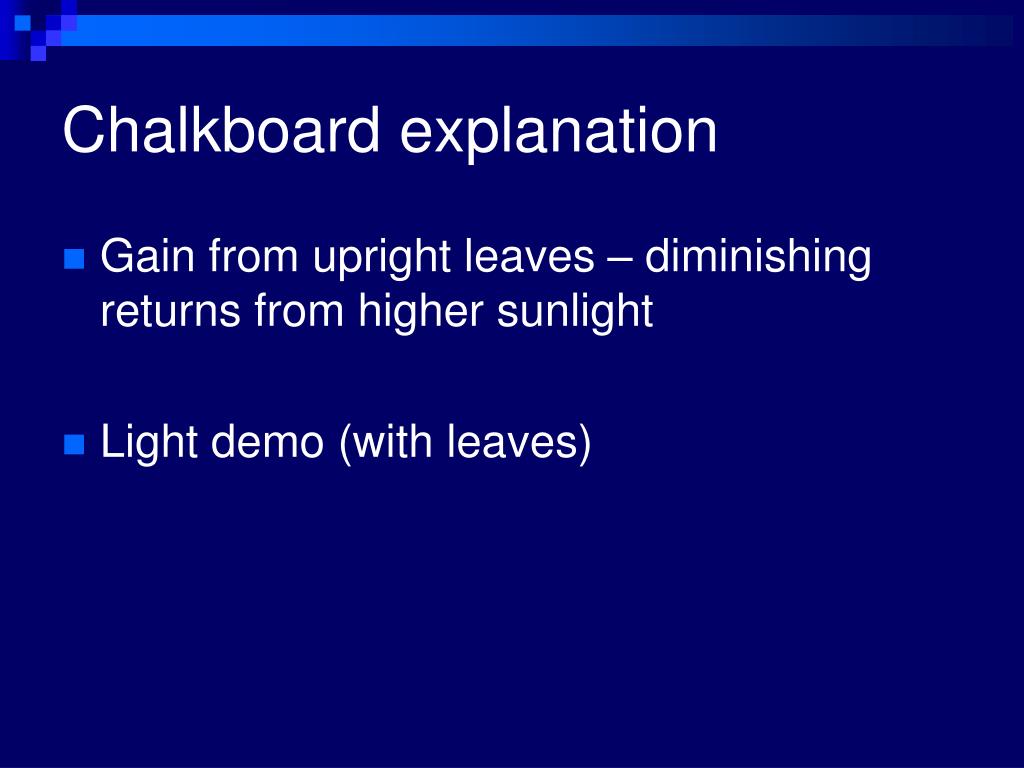 Chalkboard explanation

Gain from upright leaves – diminishing returns from higher sunlight

Light demo (with leaves)